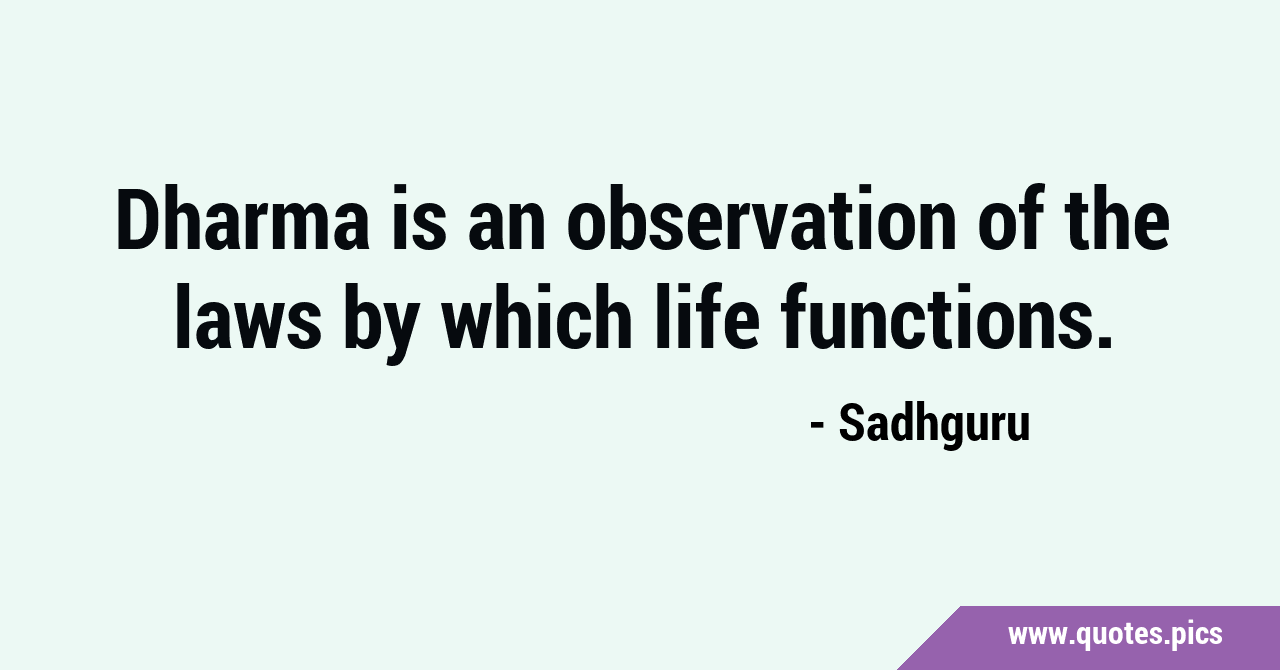 Dharma is an observation of the laws by which life functions.

- Sadhguru

www.quotes.pics